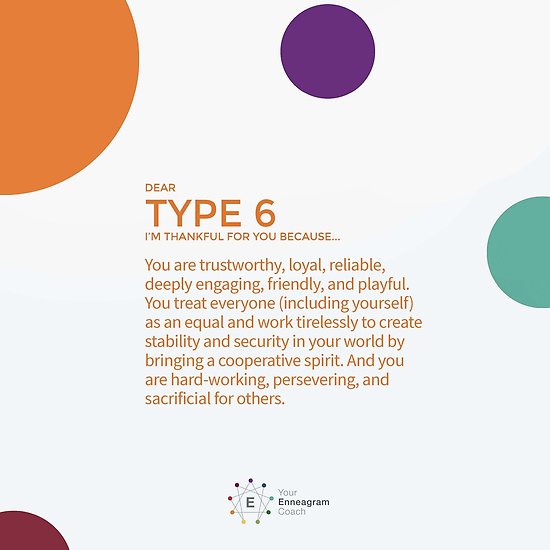 DEAR
TYPE 6
I'M THANKFUL FOR YOU BECAUSE...

You are trustworthy, loyal, reliable, deeply engaging, friendly, and playful. You treat everyone (including yourself) as an equal and work tirelessly to create stability and security in your world by bringing a cooperative spirit. And you are hard-working, persevering, and sacrificial for others.

E
Your
Enneagram
Coach